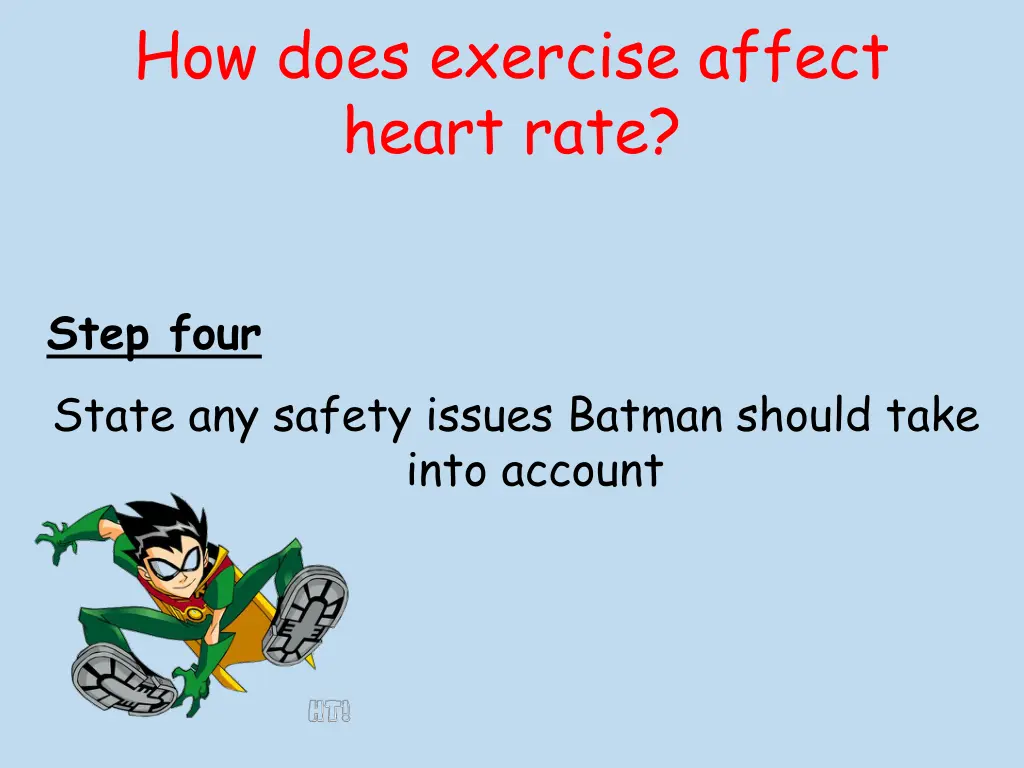 How does exercise affect heart rate?

Step four

State any safety issues Batman should take into account

HT!